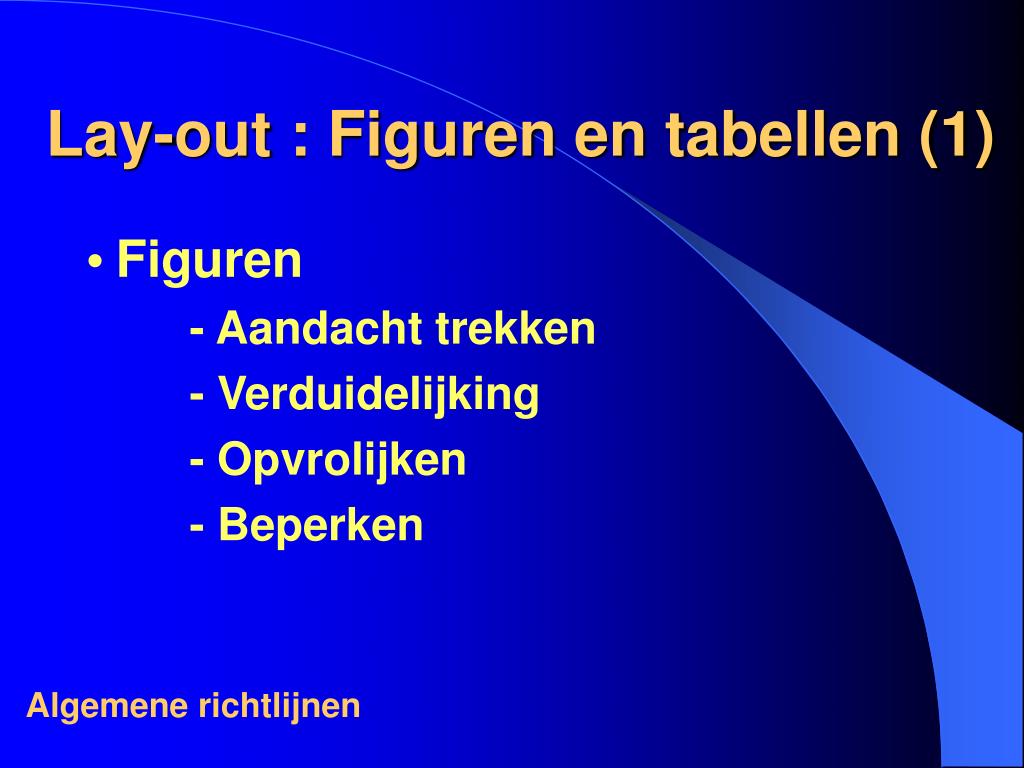 Lay-out : Figuren en tabellen (1)

• Figuren

- Aandacht trekken

- Verduidelijking

- Opvrolijken

- Beperken

Algemene richtlijnen